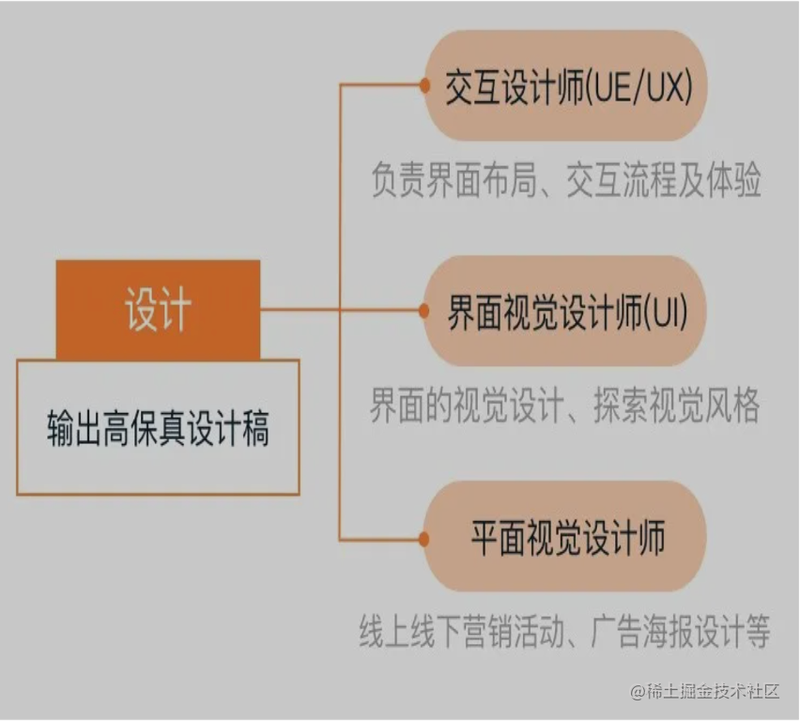 设计

输出高保真设计稿

交互设计师(UE/UX)

负责界面布局、交互流程及体验

界面视觉设计师(UI)

界面的视觉设计、探索视觉风格

平面视觉设计师

线上线下营销活动、广告海报设计等

@稀土掘金技术社区